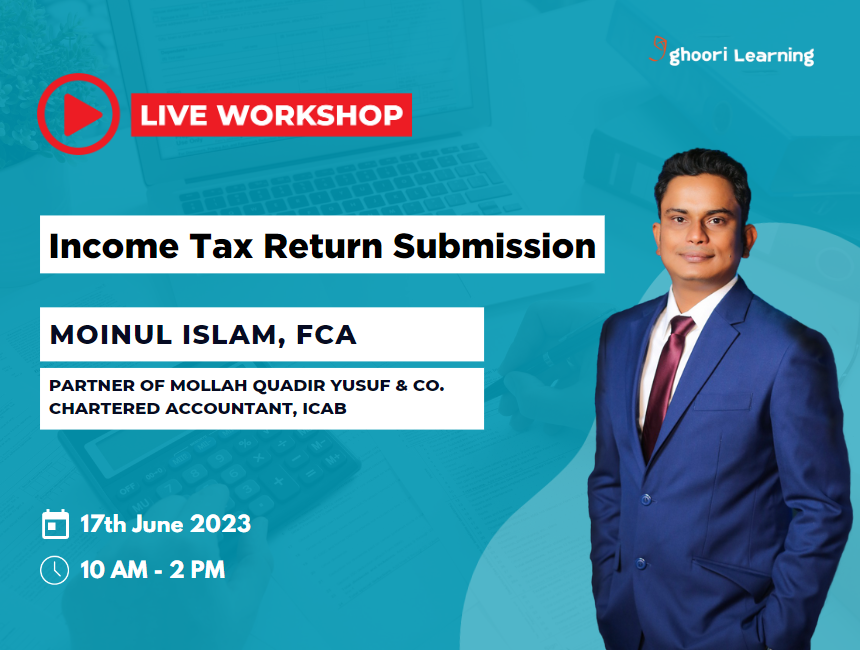 ghoori Learning

LIVE WORKSHOP

Income Tax Return Submission

MOINUL ISLAM, FCA

PARTNER OF MOLLAH QUADIR YUSUF & CO.
CHARTERED ACCOUNTANT, ICAB

17th June 2023

10 AM - 2 PM